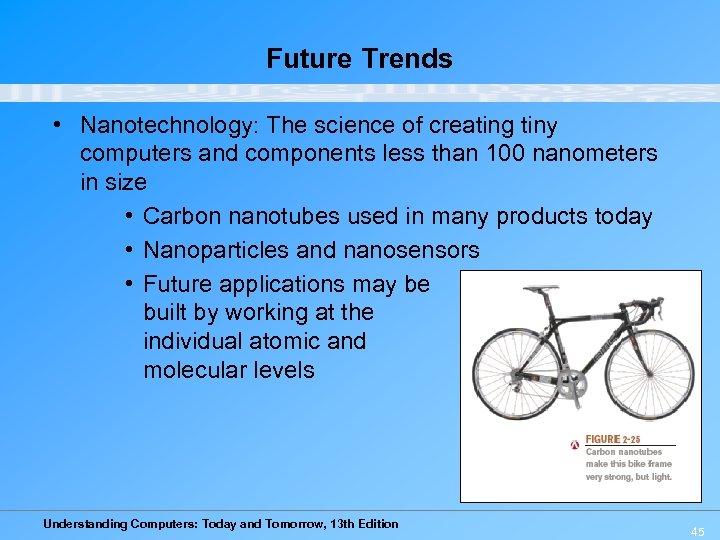 Future Trends

• Nanotechnology: The science of creating tiny computers and components less than 100 nanometers in size

• Carbon nanotubes used in many products today

• Nanoparticles and nanosensors

• Future applications may be built by working at the individual atomic and molecular levels

FIGURE 2-25
Carbon nanotubes make this bike frame very strong, but light.

Understanding Computers: Today and Tomorrow, 13th Edition

45